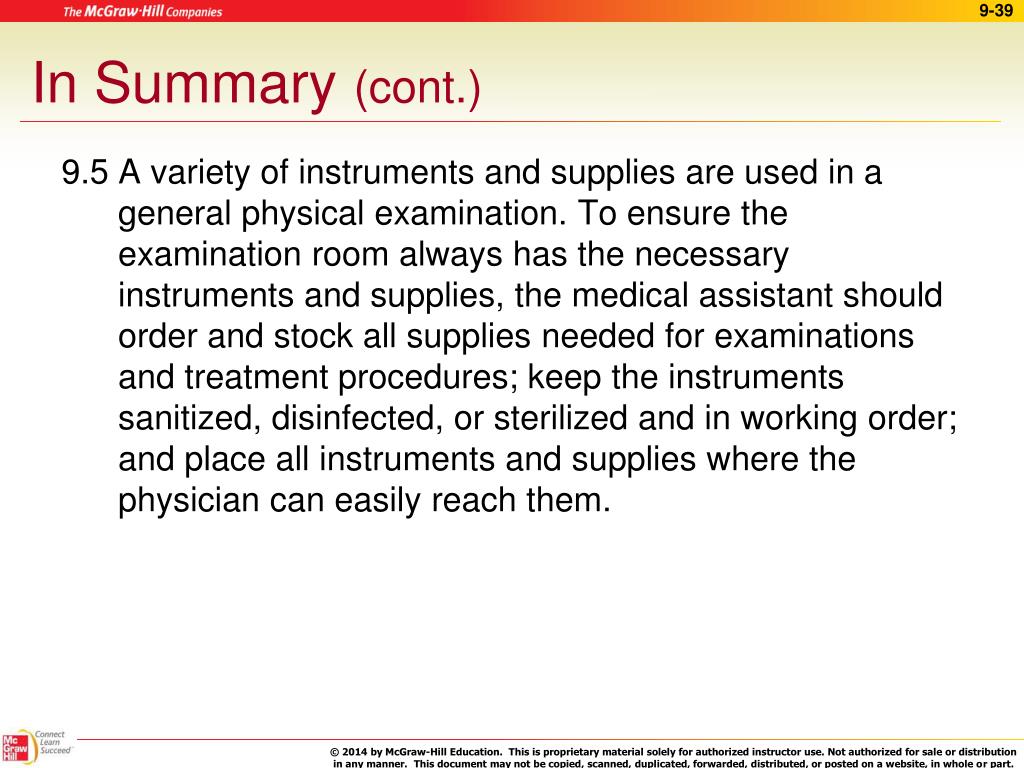 The McGraw-Hill Companies

9-39

In Summary (cont.)

9.5 A variety of instruments and supplies are used in a general physical examination. To ensure the examination room always has the necessary instruments and supplies, the medical assistant should order and stock all supplies needed for examinations and treatment procedures; keep the instruments sanitized, disinfected, or sterilized and in working order; and place all instruments and supplies where the physician can easily reach them.

Mc Graw Hill

Connect Learn Succeed

© 2014 by McGraw-Hill Education. This is proprietary material solely for authorized instructor use. Not authorized for sale or distribution in any manner. This document may not be copied, scanned, duplicated, forwarded, distributed, or posted on a website, in whole or part.